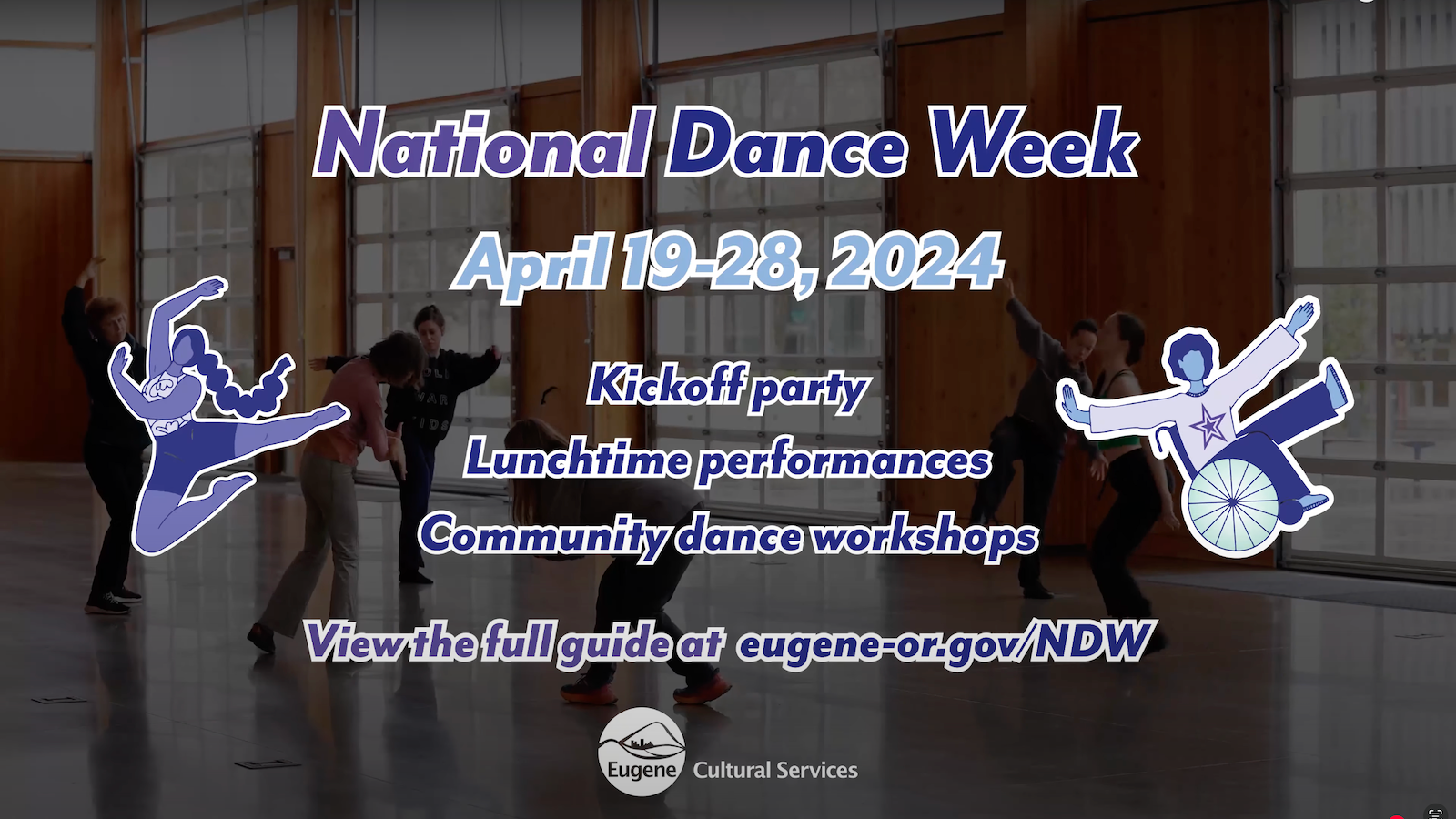 National Dance Week

April 19-28, 2024

Kickoff party
Lunchtime performances
Community dance workshops

View the full guide at eugene-or.gov/NDW

Eugene Cultural Services